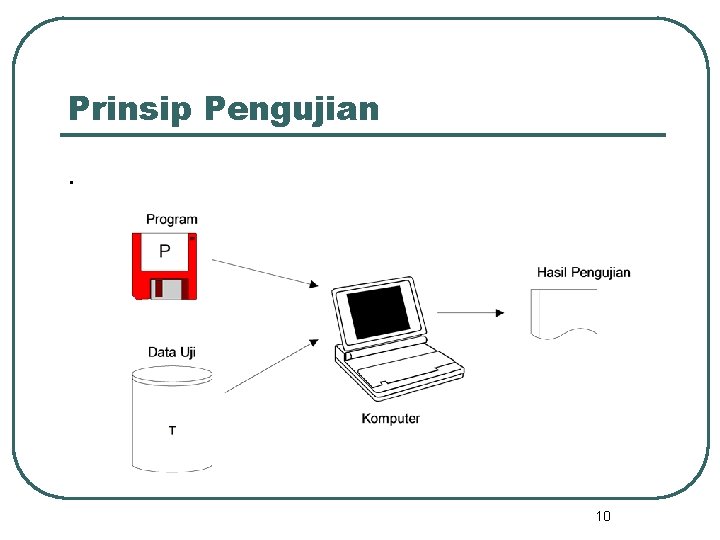 Prinsip Pengujian

.

Program

P

Data Uji

T

Komputer

Hasil Pengujian

10